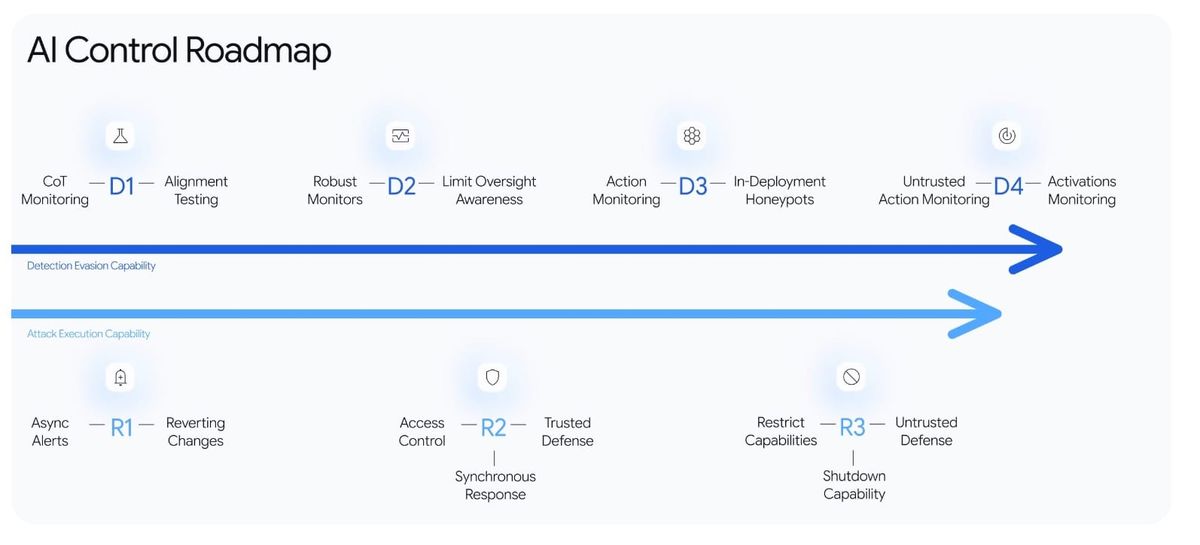 AI Control Roadmap

CoT Monitoring — D1 — Alignment Testing

Robust Monitors — D2 — Limit Oversight Awareness

Action Monitoring — D3 — In-Deployment Honeypots

Untrusted Action Monitoring — D4 — Activations Monitoring

Detection Evasion Capability

Attack Execution Capability

Async Alerts — R1 — Reverting Changes

Access Control — R2 — Trusted Defense

Synchronous Response

Restrict Capabilities — R3 — Untrusted Defense

Shutdown Capability